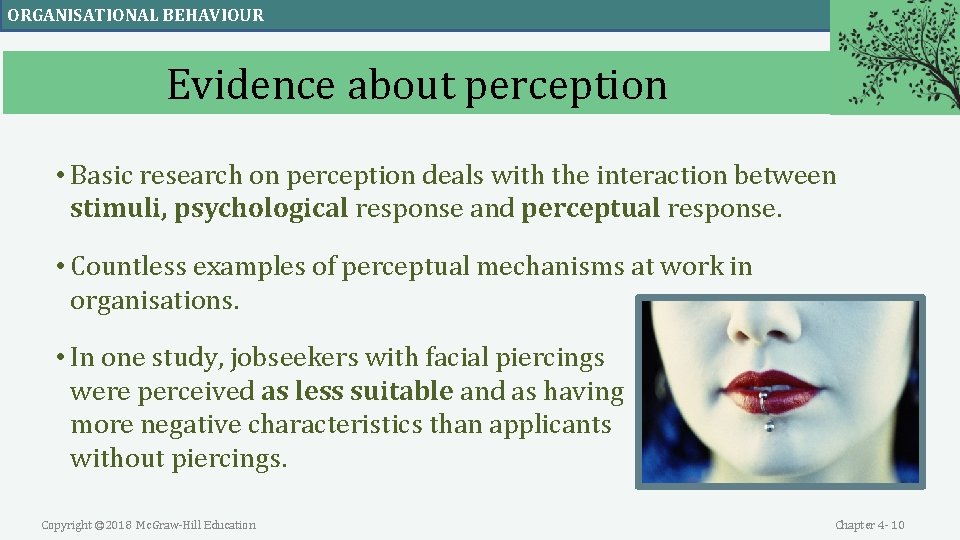 ORGANISATIONAL BEHAVIOUR

Evidence about perception

• Basic research on perception deals with the interaction between stimuli, psychological response and perceptual response.

• Countless examples of perceptual mechanisms at work in organisations.

• In one study, jobseekers with facial piercings were perceived as less suitable and as having more negative characteristics than applicants without piercings.

Copyright © 2018 McGraw-Hill Education

Chapter 4- 10